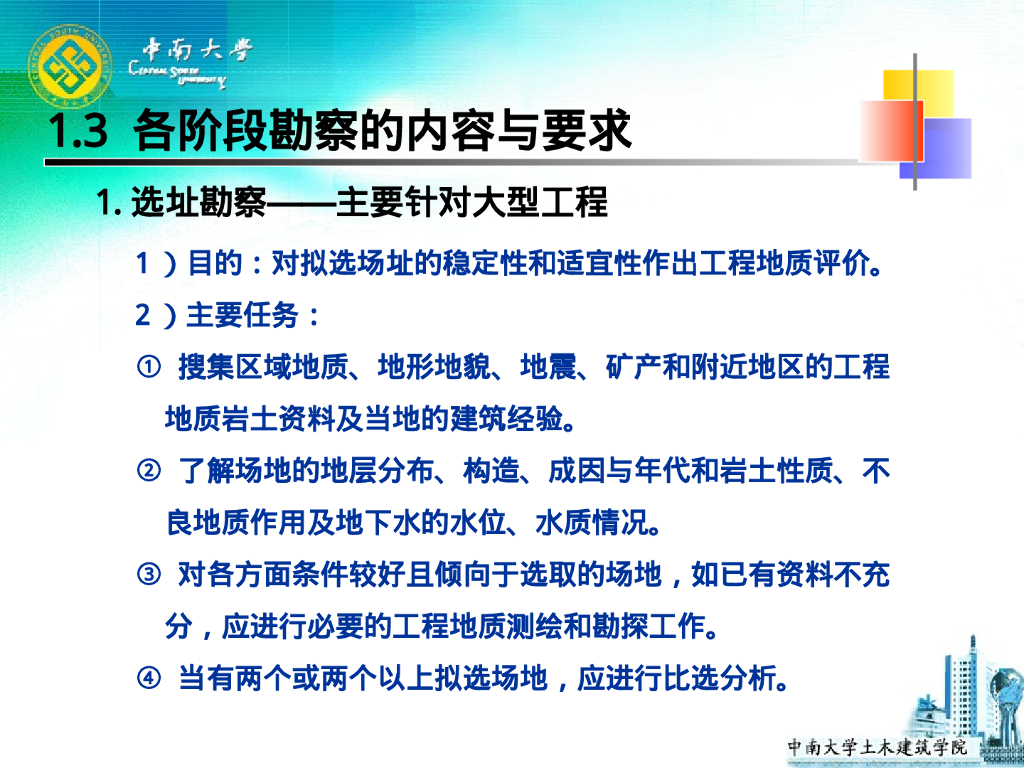 中南大学
CENTRAL SOUTH UNIVERSITY

1.3 各阶段勘察的内容与要求

1. 选址勘察——主要针对大型工程

1）目的：对拟选场址的稳定性和适宜性作出工程地质评价。

2）主要任务：

① 搜集区域地质、地形地貌、地震、矿产和附近地区的工程地质岩土资料及当地的建筑经验。

② 了解场地的地层分布、构造、成因与年代和岩土性质、不良地质作用及地下水的水位、水质情况。

③ 对各方面条件较好且倾向于选取的场地，如已有资料不充分，应进行必要的工程地质测绘和勘探工作。

④ 当有两个或两个以上拟选场地，应进行比选分析。

中南大学土木建筑学院